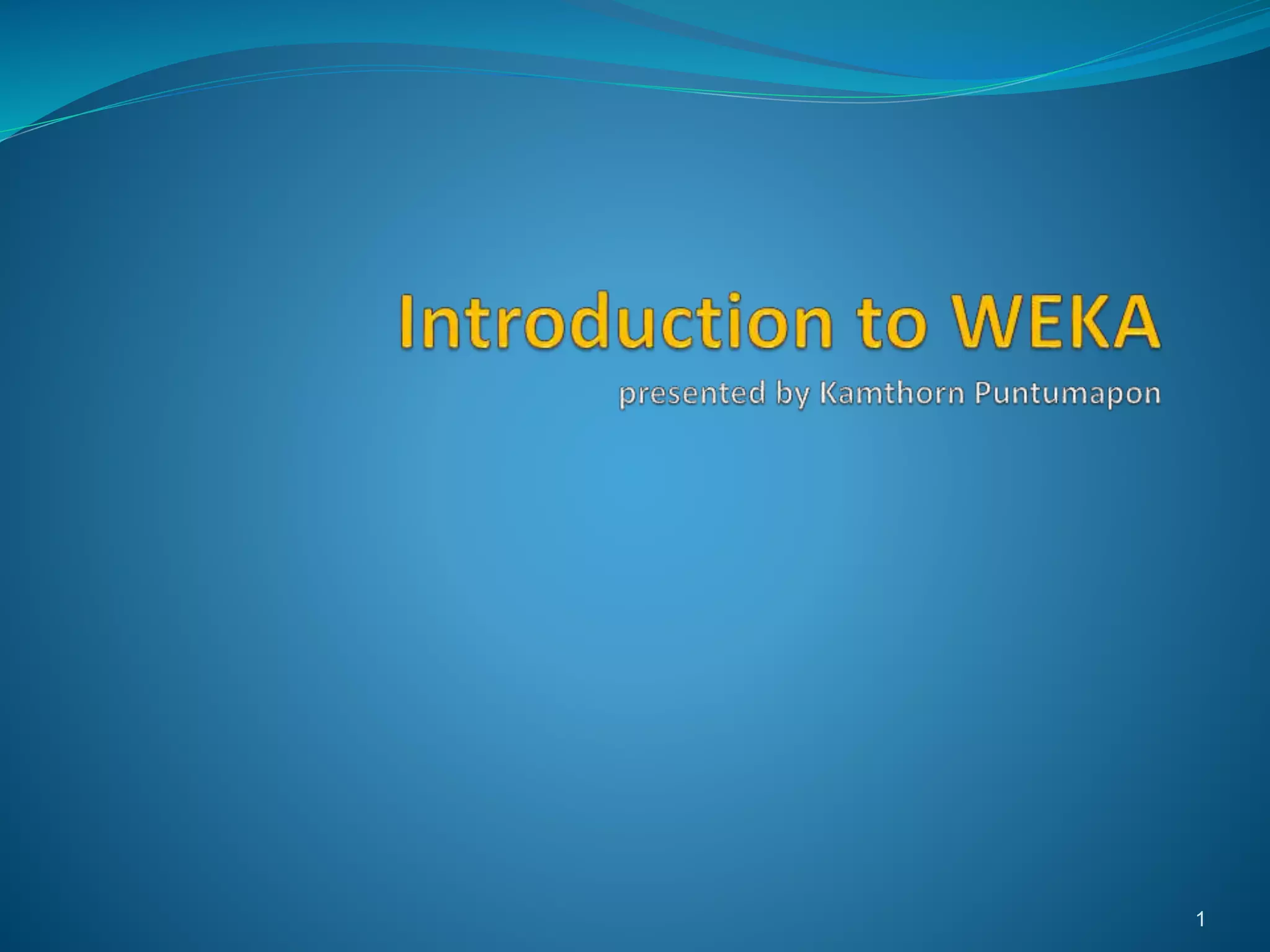 Introduction to WEKA

presented by Kamthorn Puntumapon

1